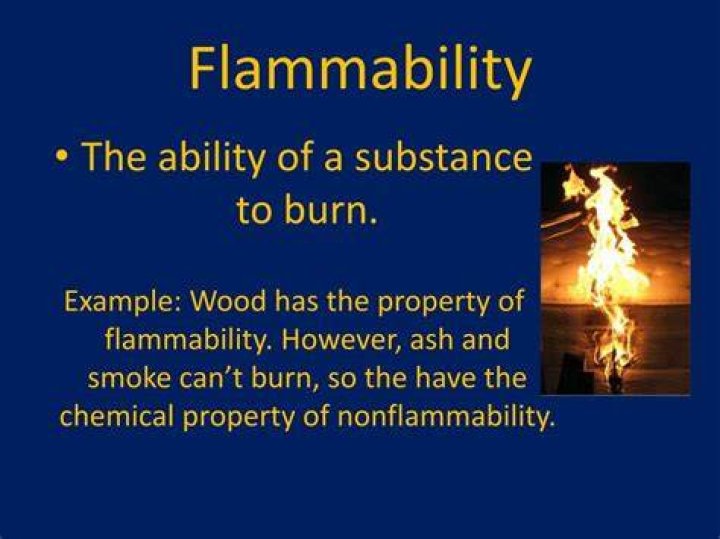 Flammability

• The ability of a substance to burn.

Example: Wood has the property of flammability. However, ash and smoke can't burn, so the have the chemical property of nonflammability.